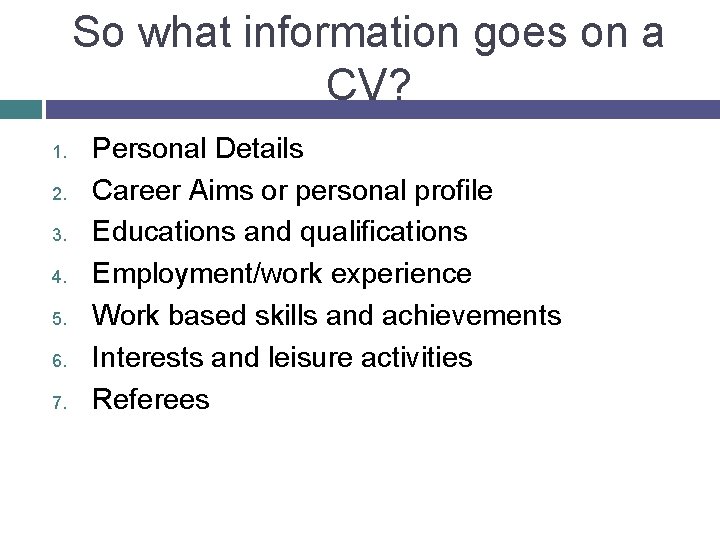 So what information goes on a CV?

1. Personal Details
2. Career Aims or personal profile
3. Educations and qualifications
4. Employment/work experience
5. Work based skills and achievements
6. Interests and leisure activities
7. Referees